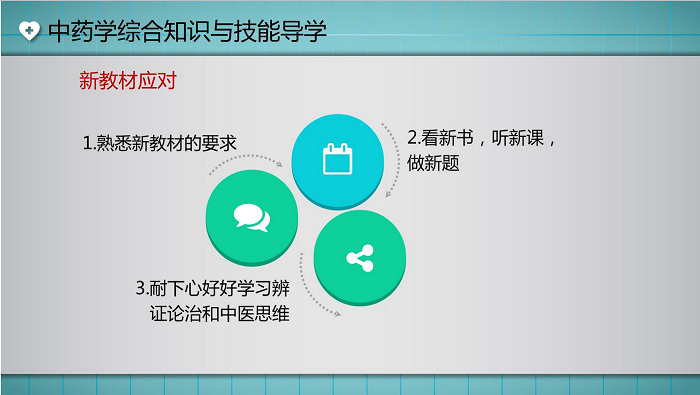 中药学综合知识与技能导学

新教材应对

1.熟悉新教材的要求

2.看新书，听新课，做新题

3.耐下心好好学习辨证论治和中医思维